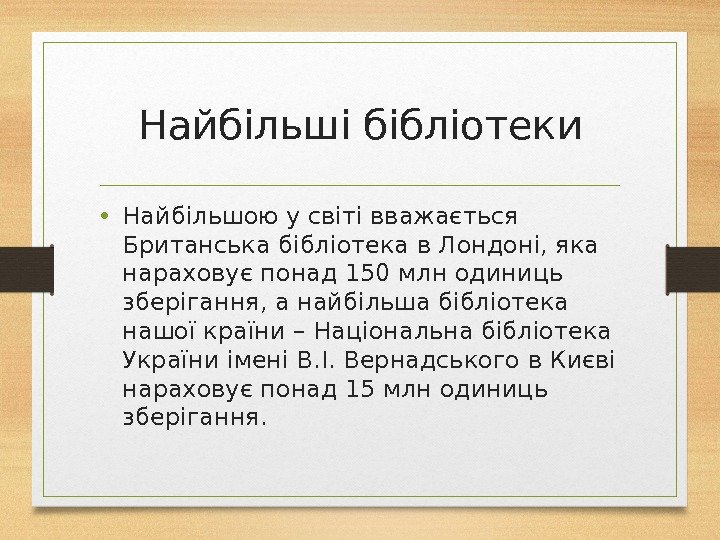 Найбільші бібліотеки

• Найбільшою у світі вважається Британська бібліотека в Лондоні, яка нараховує понад 150 млн одиниць зберігання, а найбільша бібліотека нашої країни – Національна бібліотека України імені В.І. Вернадського в Києві нараховує понад 15 млн одиниць зберігання.